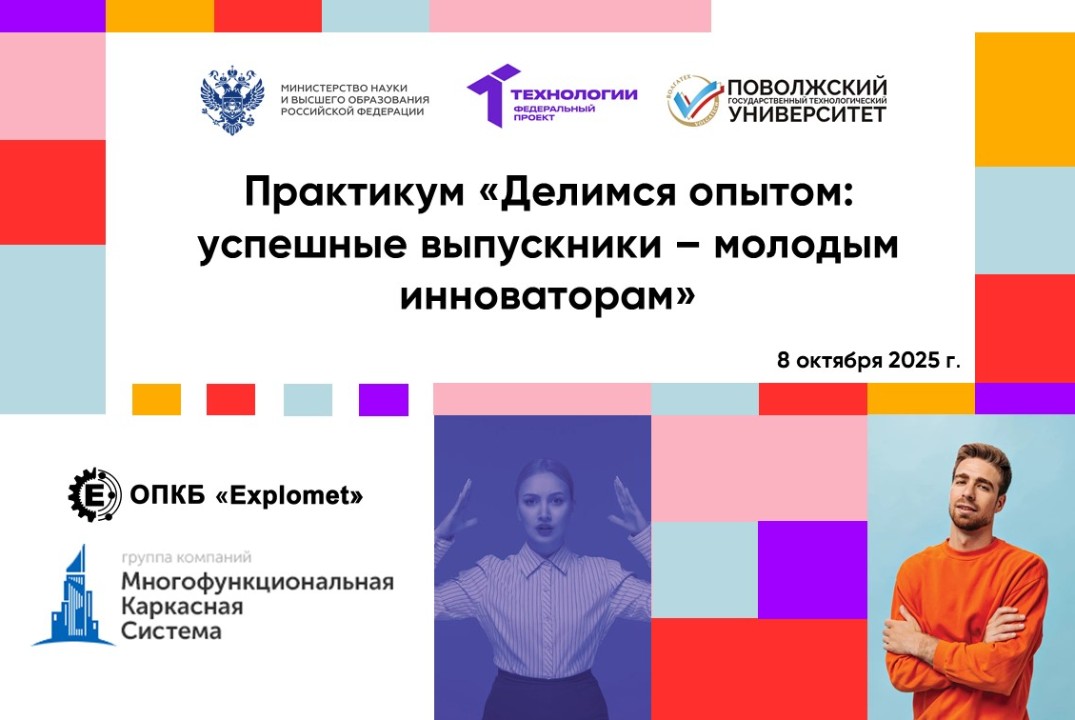 МИНИСТЕРСТВО НАУКИ И ВЫСШЕГО ОБРАЗОВАНИЯ РОССИЙСКОЙ ФЕДЕРАЦИИ

ТЕХНОЛОГИИ ФЕДЕРАЛЬНЫЙ ПРОЕКТ

ПОВОЛЖСКИЙ ГОСУДАРСТВЕННЫЙ ТЕХНОЛОГИЧЕСКИЙ УНИВЕРСИТЕТ

Практикум «Делимся опытом: успешные выпускники – молодым инноваторам»

8 октября 2025 г.

ОПКБ «Explomet»

группа компаний
Многофункциональная Каркасная Система